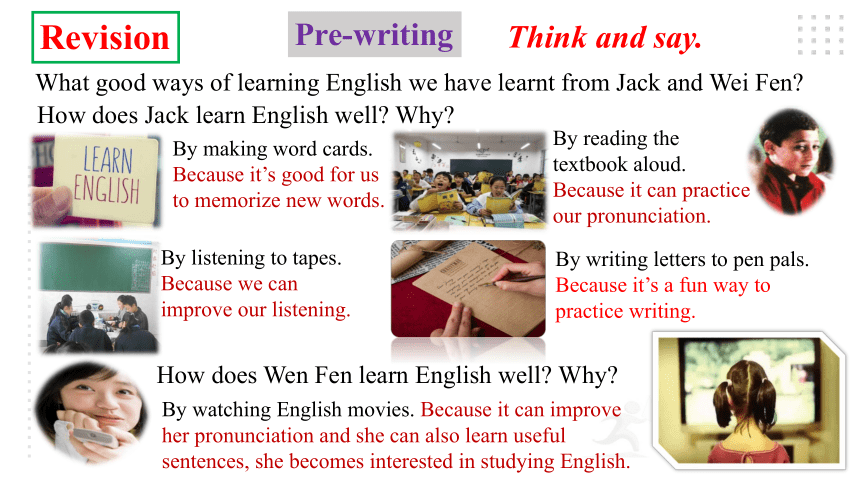 Revision

Pre-writing

Think and say.

What good ways of learning English we have learnt from Jack and Wei Fen?

How does Jack learn English well? Why?

LEARN ENGLISH

By making word cards. Because it's good for us to memorize new words.

By reading the textbook aloud. Because it can practice our pronunciation.

By listening to tapes. Because we can improve our listening.

By writing letters to pen pals. Because it's a fun way to practice writing.

How does Wen Fen learn English well? Why?

By watching English movies. Because it can improve her pronunciation and she can also learn useful sentences, she becomes interested in studying English.